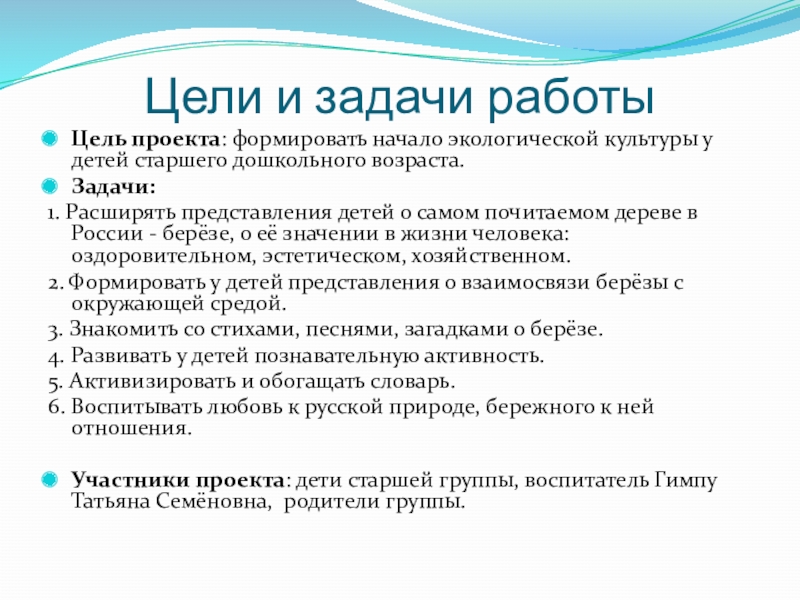 Цели и задачи работы

Цель проекта: формировать начало экологической культуры у детей старшего дошкольного возраста.

Задачи:

1. Расширять представления детей о самом почитаемом дереве в России - берёзе, о её значении в жизни человека: оздоровительном, эстетическом, хозяйственном.

2. Формировать у детей представления о взаимосвязи берёзы с окружающей средой.

3. Знакомить со стихами, песнями, загадками о берёзе.

4. Развивать у детей познавательную активность.

5. Активизировать и обогащать словарь.

6. Воспитывать любовь к русской природе, бережного к ней отношения.

Участники проекта: дети старшей группы, воспитатель Гимпу Татьяна Семёновна, родители группы.